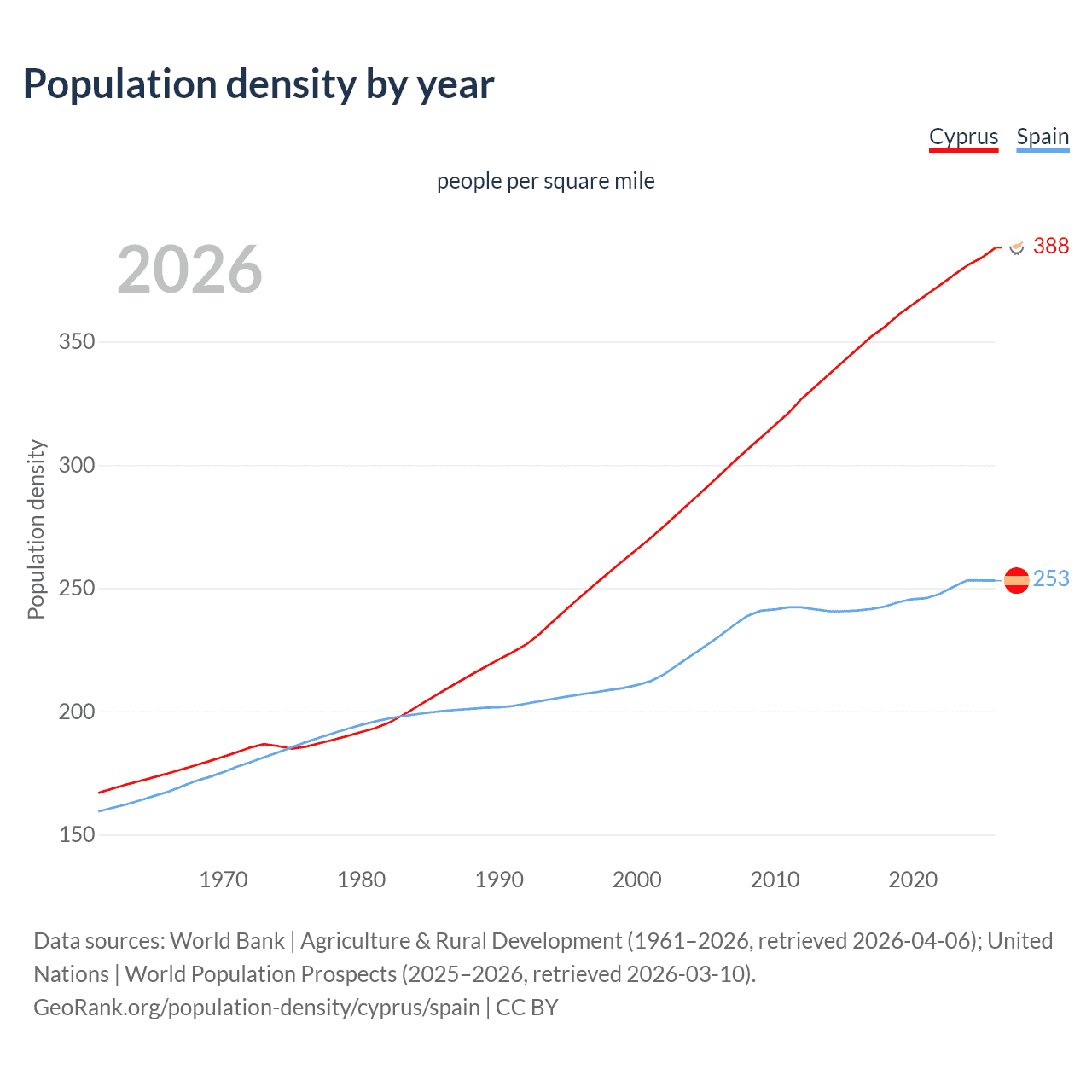 Population density by year

Cyprus Spain

people per square mile

2026

388

253

Population density

350

300

250

200

150

1970 1980 1990 2000 2010 2020

Data sources: World Bank | Agriculture & Rural Development (1961–2026, retrieved 2026-04-06); United Nations | World Population Prospects (2025–2026, retrieved 2026-03-10).
GeoRank.org/population-density/cyprus/spain | CC BY